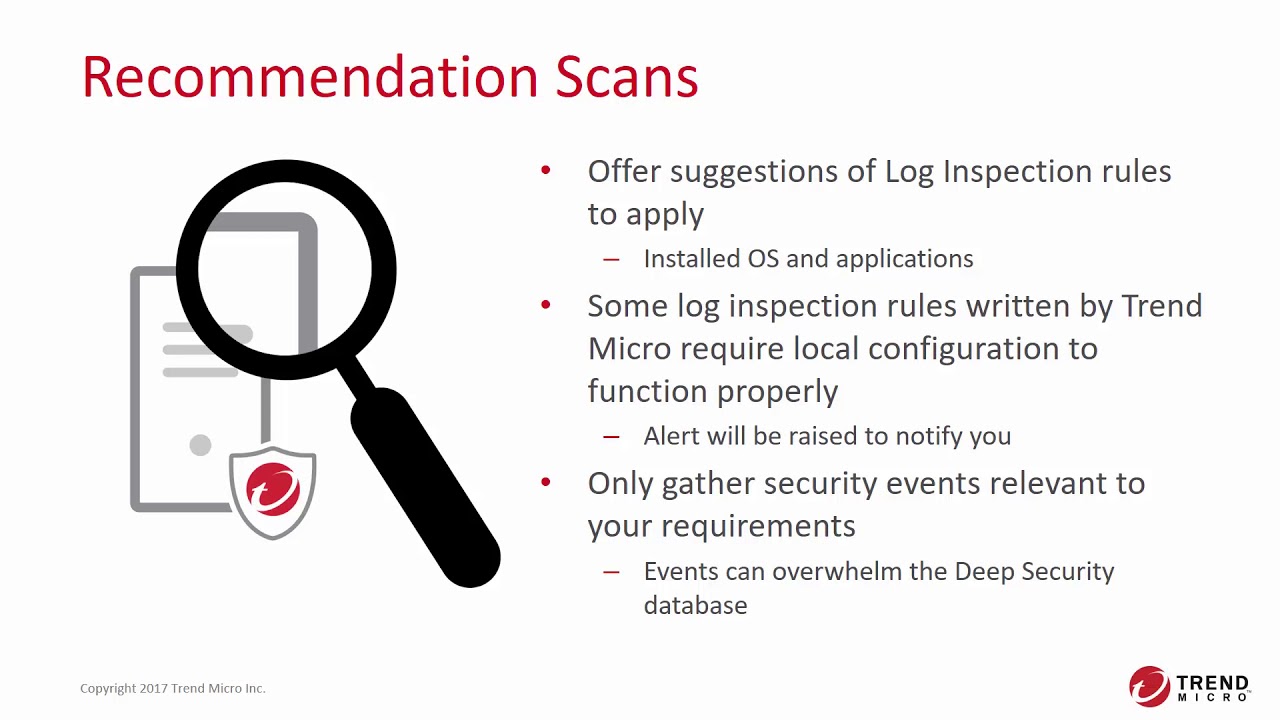 Recommendation Scans

• Offer suggestions of Log Inspection rules to apply
– Installed OS and applications
• Some log inspection rules written by Trend Micro require local configuration to function properly
– Alert will be raised to notify you
• Only gather security events relevant to your requirements
– Events can overwhelm the Deep Security database

Copyright 2017 Trend Micro Inc.

TREND MICRO